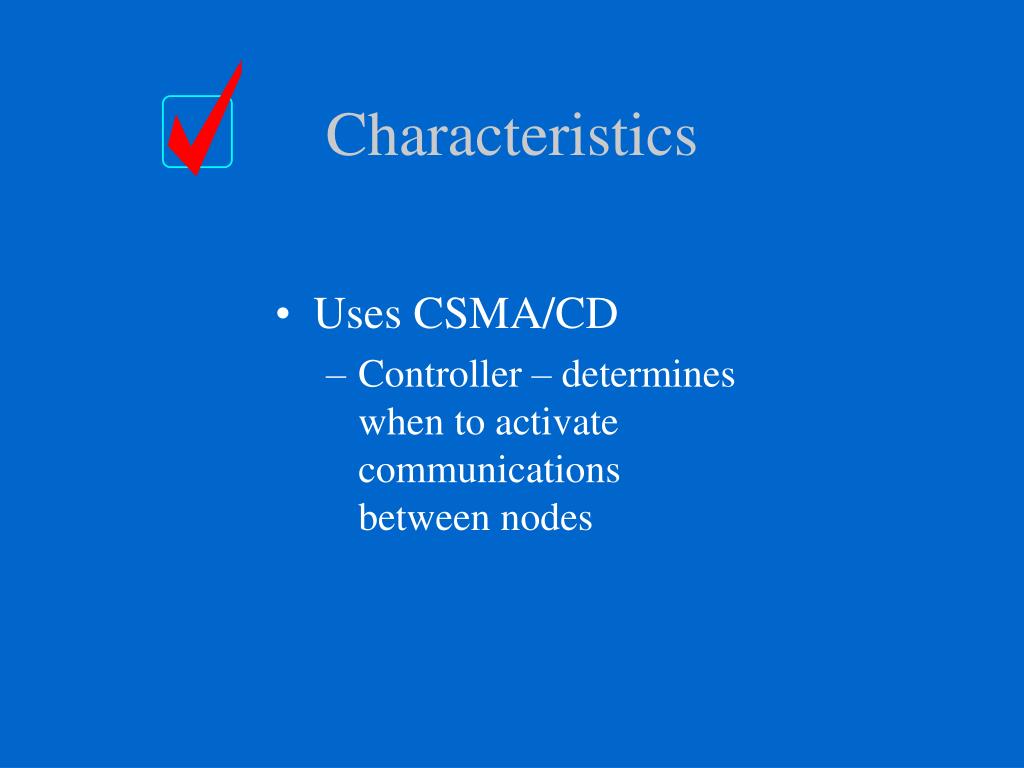 Characteristics

• Uses CSMA/CD
– Controller – determines when to activate communications between nodes